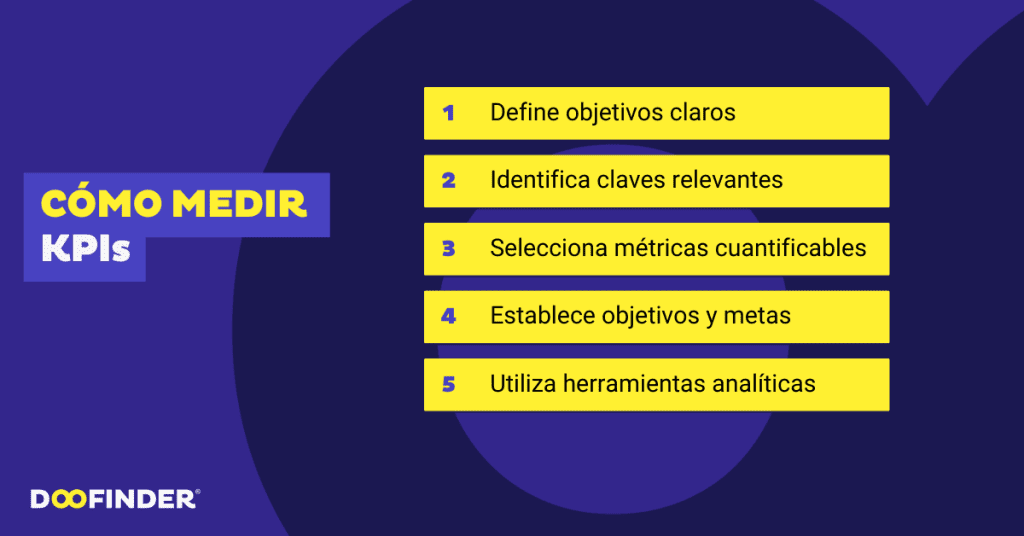 CÓMO MEDIR KPIs

1 Define objetivos claros

2 Identifica claves relevantes

3 Selecciona métricas cuantificables

4 Establece objetivos y metas

5 Utiliza herramientas analíticas

DOOFINDER®